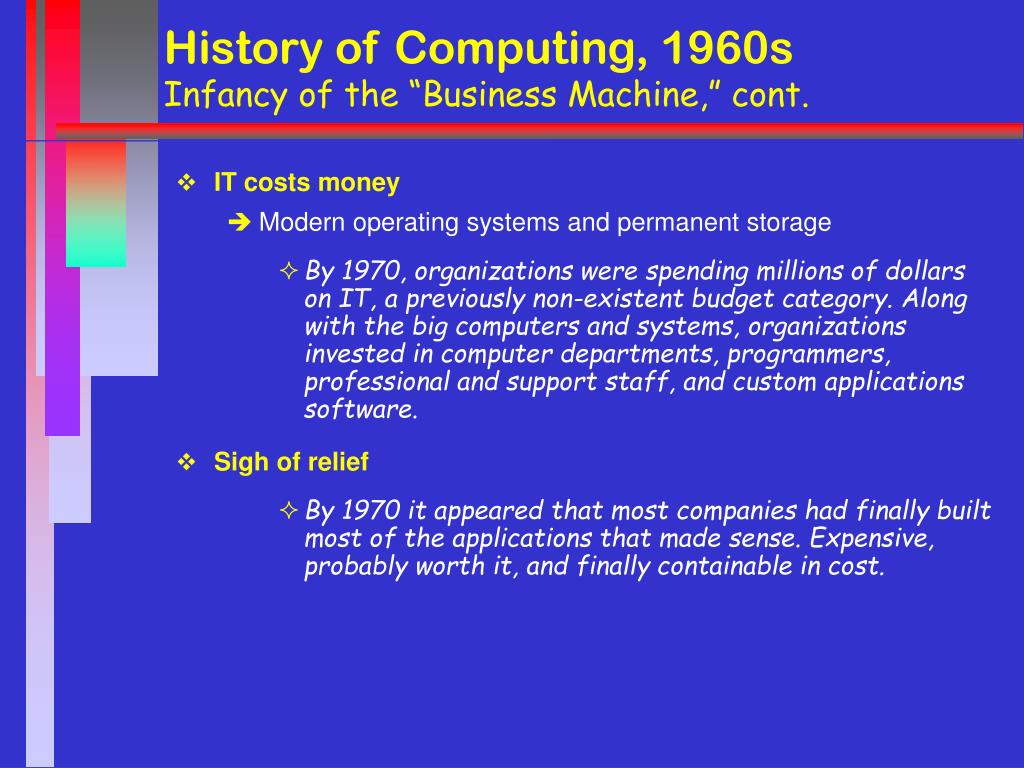 History of Computing, 1960s
Infancy of the “Business Machine,” cont.

❖ IT costs money

➔ Modern operating systems and permanent storage

✧ By 1970, organizations were spending millions of dollars on IT, a previously non-existent budget category. Along with the big computers and systems, organizations invested in computer departments, programmers, professional and support staff, and custom applications software.

❖ Sigh of relief

✧ By 1970 it appeared that most companies had finally built most of the applications that made sense. Expensive, probably worth it, and finally containable in cost.